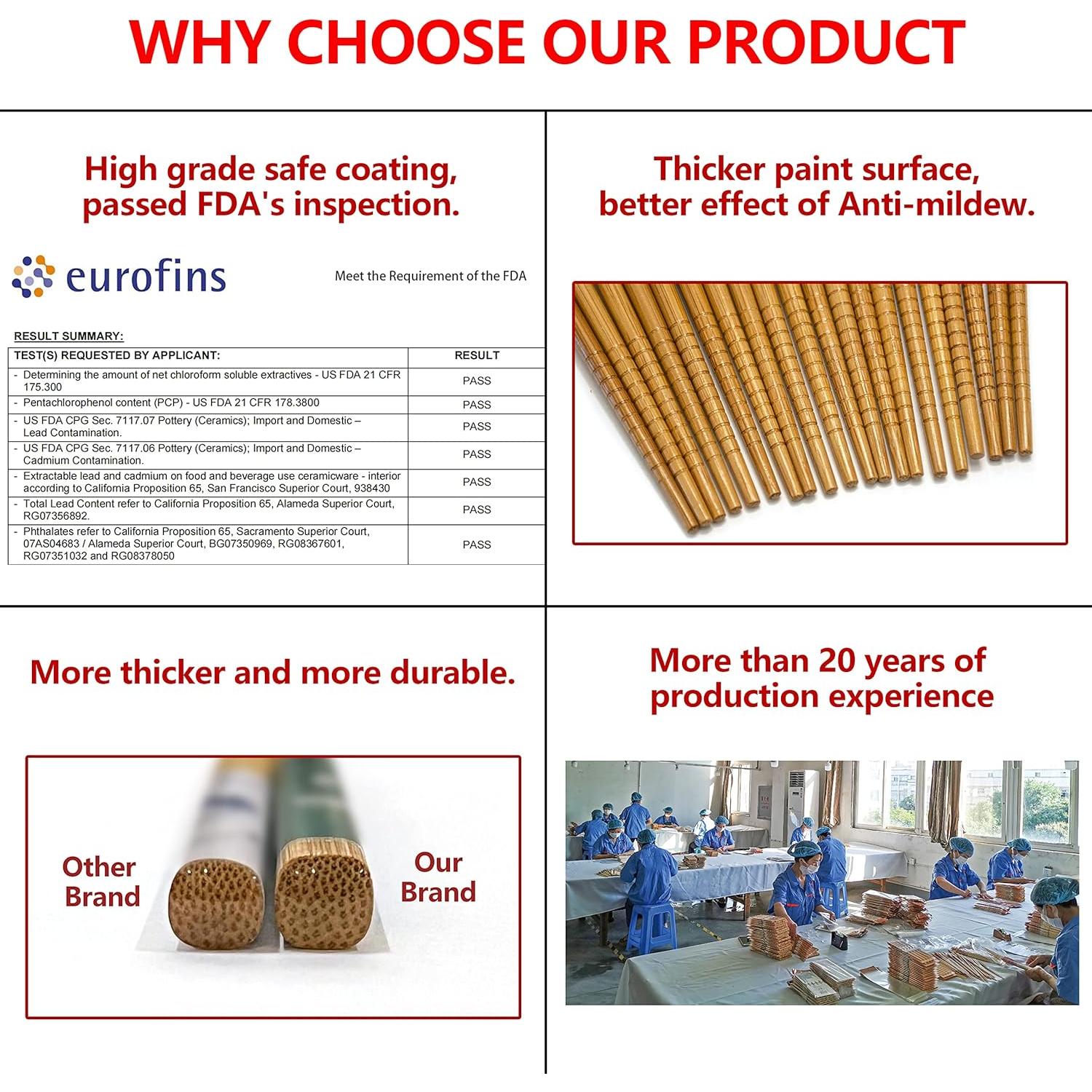 WHY CHOOSE OUR PRODUCT

High grade safe coating, passed FDA's inspection.

eurofins

Meet the Requirement of the FDA

RESULT SUMMARY:

| TEST(S) REQUESTED BY APPLICANT: | RESULT |
|---|---|
| - Determining the amount of net chloroform soluble extractives - US FDA 21 CFR 175.300 | PASS |
| - Pentachlorophenol content (PCP) - US FDA 21 CFR 178.3800 | PASS |
| - US FDA CPG Sec. 7117.07 Pottery (Ceramics); Import and Domestic – Lead Contamination. | PASS |
| - US FDA CPG Sec. 7117.06 Pottery (Ceramics); Import and Domestic – Cadmium Contamination. | PASS |
| - Extractable lead and cadmium on food and beverage use ceramicware - interior according to California Proposition 65, San Francisco Superior Court, 938430 | PASS |
| - Total Lead Content refer to California Proposition 65, Alameda Superior Court, RG07356892. | PASS |
| - Phthalates refer to California Proposition 65, Sacramento Superior Court, 07AS04683 / Alameda Superior Court, BG07350969, RG08367601, RG07351032 and RG08378050 | PASS |

Thicker paint surface, better effect of Anti-mildew.

More thicker and more durable.

Other Brand

Our Brand

More than 20 years of production experience